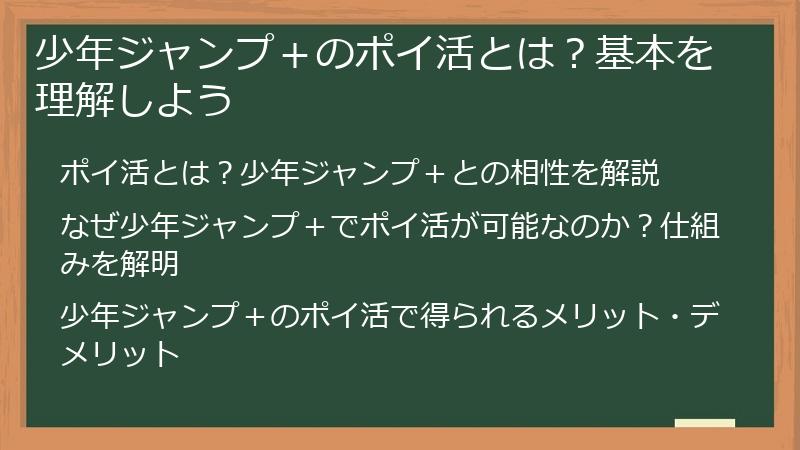 少年ジャンプ＋のポイ活とは？基本を理解しよう

ポイ活とは？少年ジャンプ＋との相性を解説

なぜ少年ジャンプ＋でポイ活が可能なのか？仕組みを解明

少年ジャンプ＋のポイ活で得られるメリット・デメリット